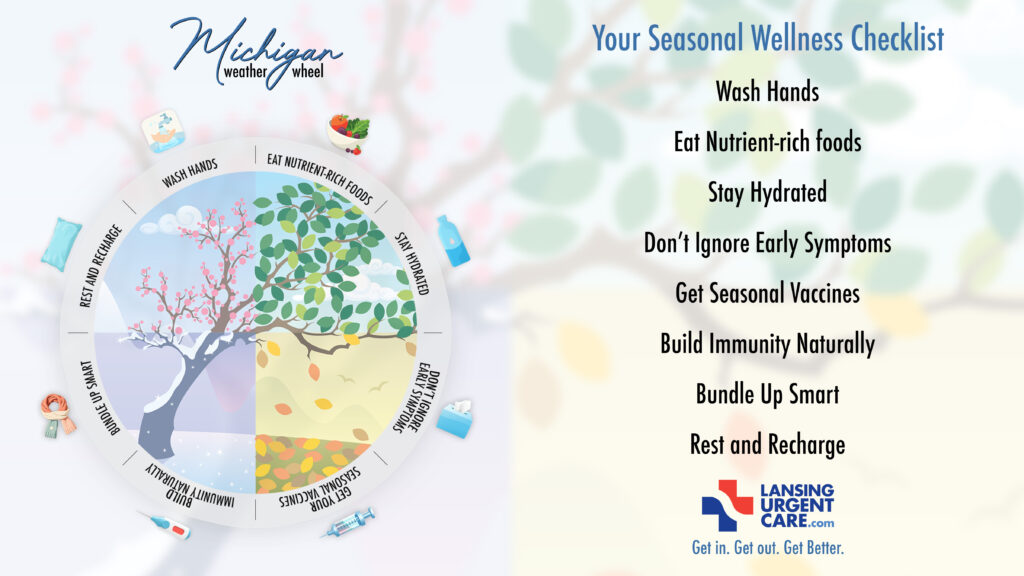 Michigan
weather wheel

WASH HANDS
EAT NUTRIENT-RICH FOODS
STAY HYDRATED
DON'T IGNORE EARLY SYMPTOMS
GET YOUR SEASONAL VACCINES
BUILD IMMUNITY NATURALLY
BUNDLE UP SMART
REST AND RECHARGE

Your Seasonal Wellness Checklist

Wash Hands

Eat Nutrient-rich foods

Stay Hydrated

Don't Ignore Early Symptoms

Get Seasonal Vaccines

Build Immunity Naturally

Bundle Up Smart

Rest and Recharge

LANSING URGENT CARE.com

Get in. Get out. Get Better.